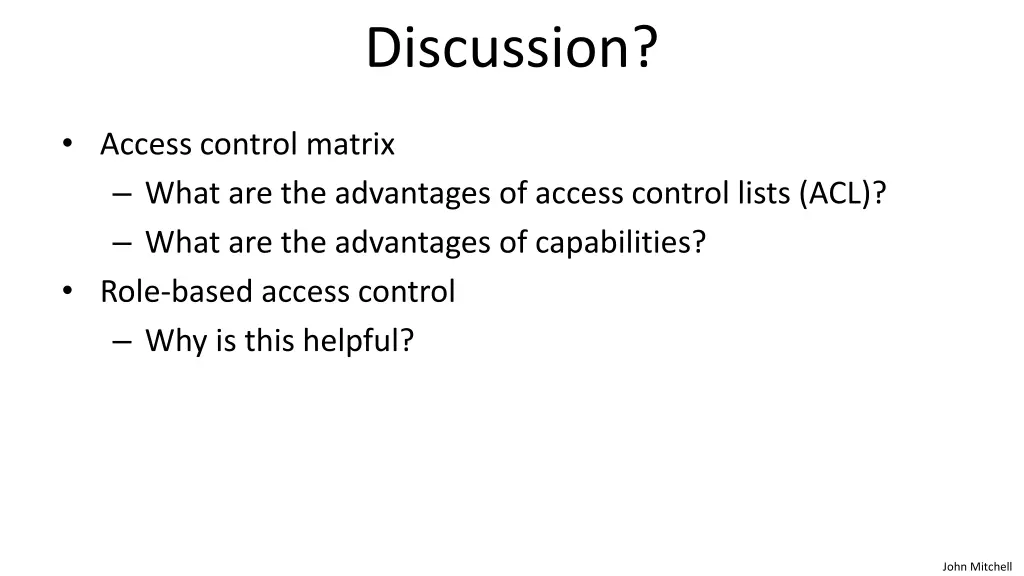 Discussion?

• Access control matrix
– What are the advantages of access control lists (ACL)?
– What are the advantages of capabilities?
• Role-based access control
– Why is this helpful?

John Mitchell